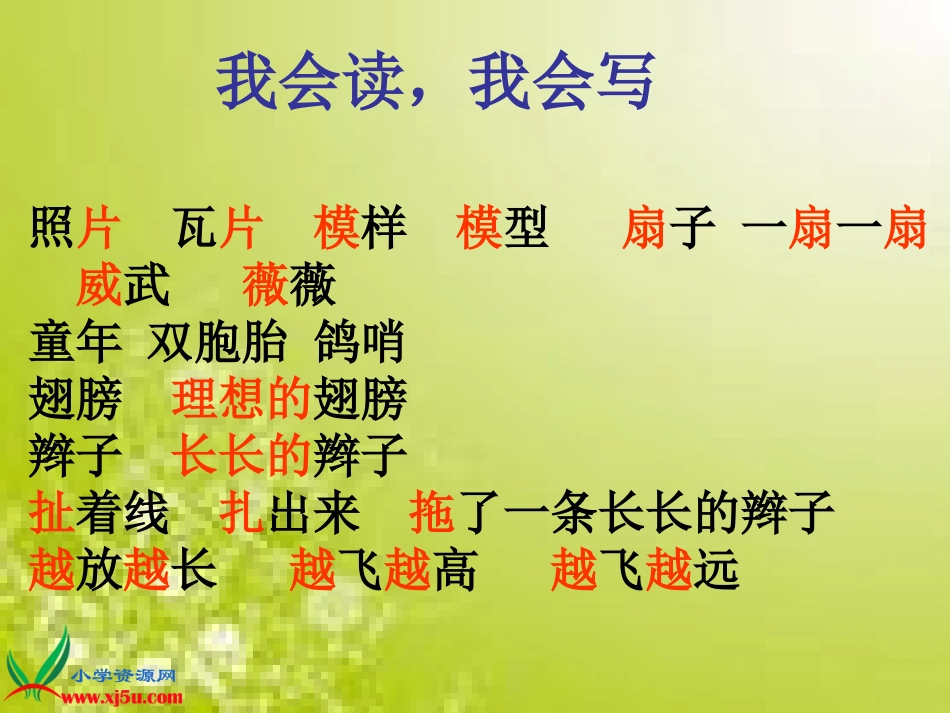 我会读，我会写

照片　瓦片　模样　模型　扇子　一扇一扇
威武　薇薇
童年　双胞胎　鸽哨
翅膀　理想的翅膀
辫子　长长的辫子
扯着线　扎出来　拖了一条长长的辫子
越放越长　越飞越高　越飞越远

小学资源网
www.xj5u.com